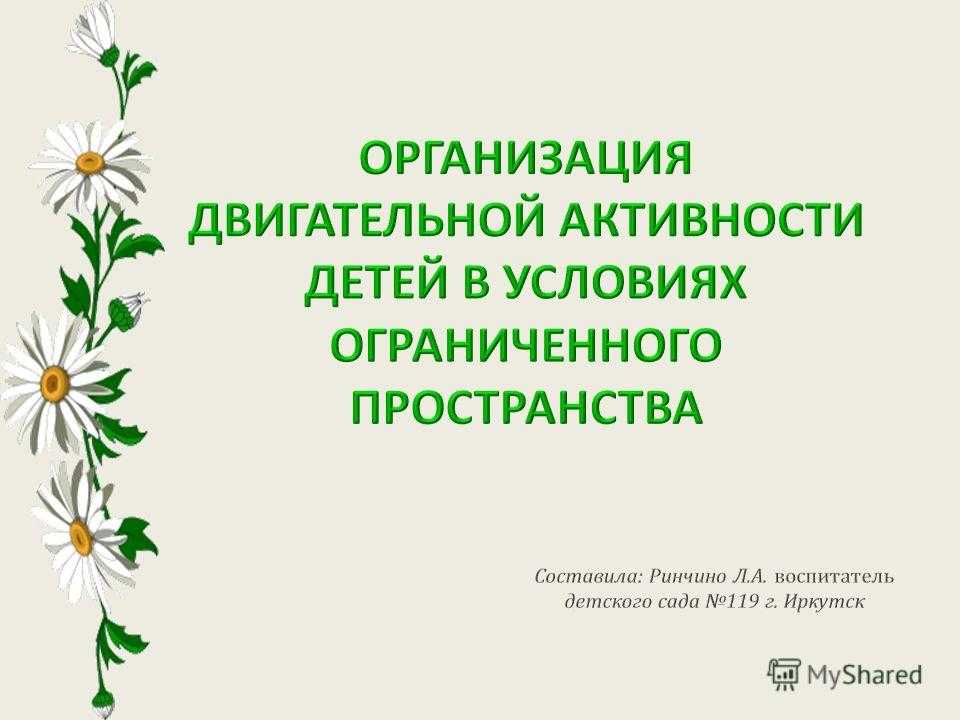 ОРГАНИЗАЦИЯ ДВИГАТЕЛЬНОЙ АКТИВНОСТИ ДЕТЕЙ В УСЛОВИЯХ ОГРАНИЧЕННОГО ПРОСТРАНСТВА

Составила: Ринчино Л.А. воспитатель детского сада №119 г. Иркутск

MyShared